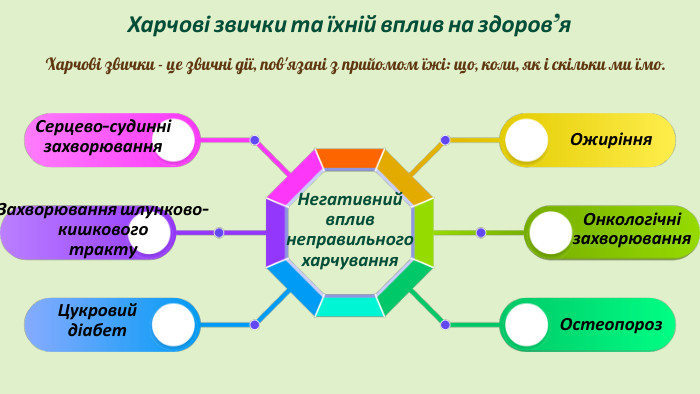 Харчові звички та їхній вплив на здоров’я

Харчові звички - це звичні дії, пов'язані з прийомом їжі: що, коли, як і скільки ми їмо.

Серцево-судинні захворювання

Захворювання шлунково-кишкового тракту

Цукровий діабет

Негативний вплив неправильного харчування

Ожиріння

Онкологічні захворювання

Остеопороз